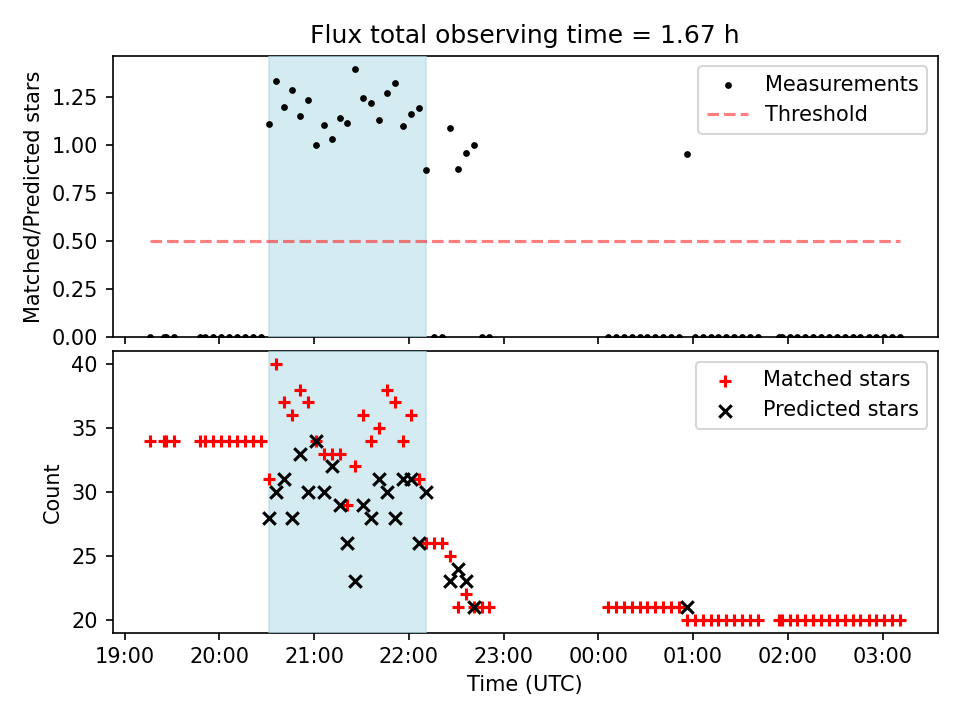 Flux total observing time = 1.67 h

Matched/Predicted stars

1.25
1.00
0.75
0.50
0.25
0.00

Measurements
Threshold

Count

40
35
30
25
20

Matched stars
Predicted stars

19:00 20:00 21:00 22:00 23:00 00:00 01:00 02:00 03:00

Time (UTC)